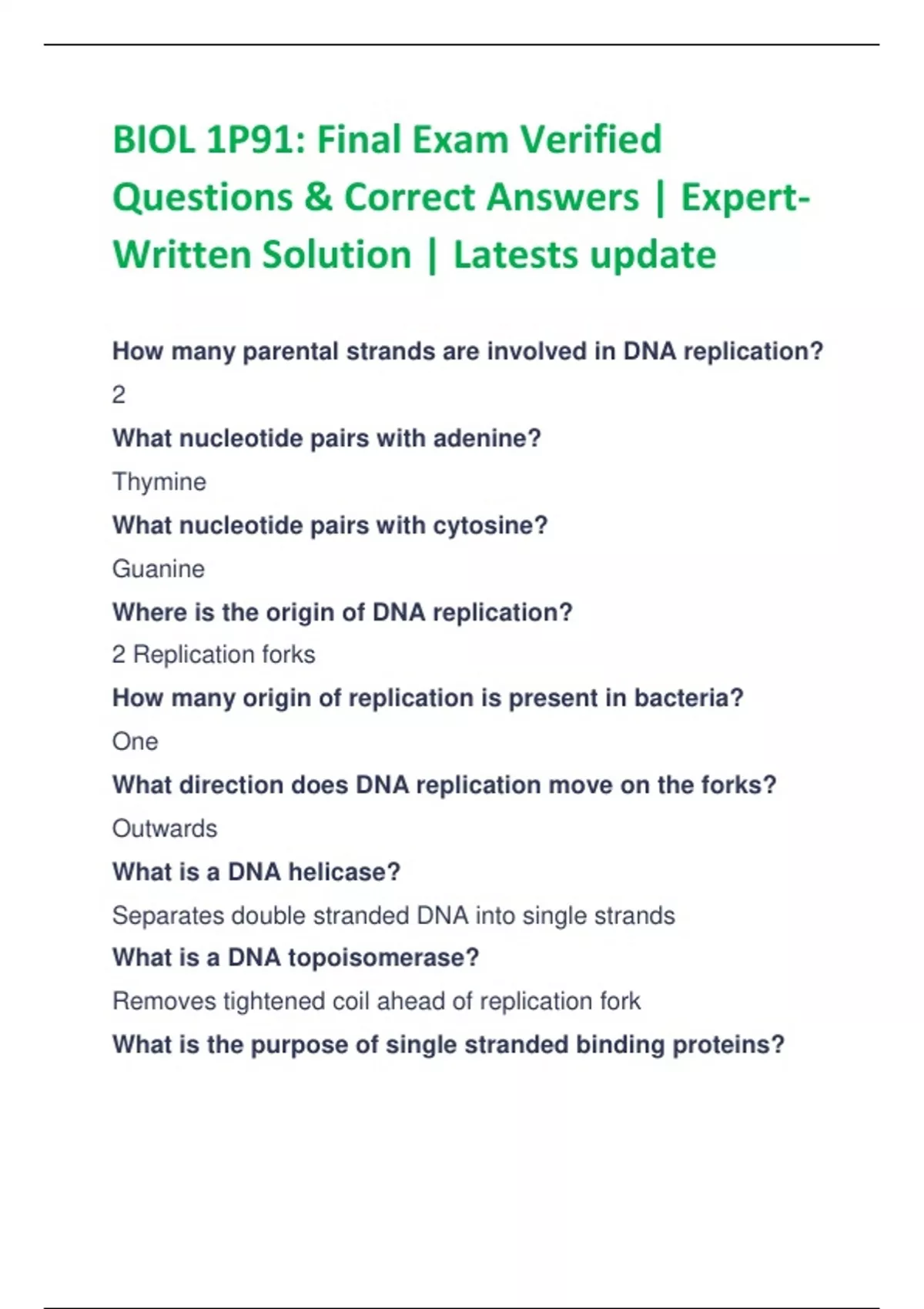 BIOL 1P91: Final Exam Verified Questions & Correct Answers | Expert-Written Solution | Latests update

How many parental strands are involved in DNA replication?

2

What nucleotide pairs with adenine?

Thymine

What nucleotide pairs with cytosine?

Guanine

Where is the origin of DNA replication?

2 Replication forks

How many origin of replication is present in bacteria?

One

What direction does DNA replication move on the forks?

Outwards

What is a DNA helicase?

Separates double stranded DNA into single strands

What is a DNA topoisomerase?

Removes tightened coil ahead of replication fork

What is the purpose of single stranded binding proteins?